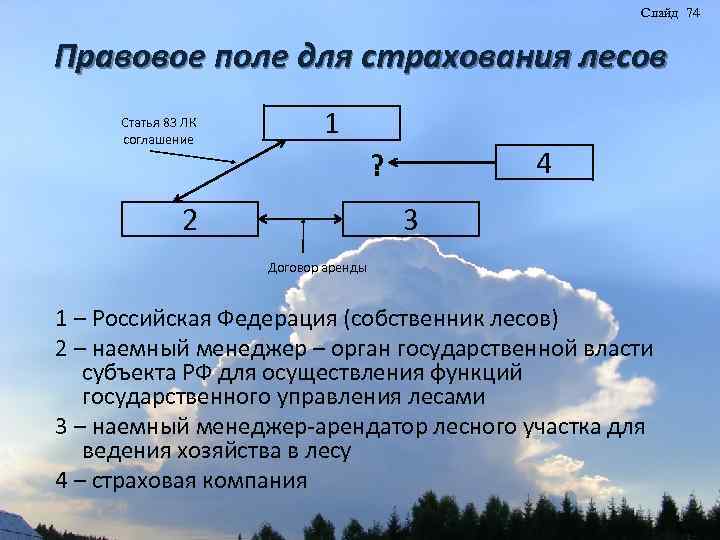 Слайд 74

Правовое поле для страхования лесов

Статья 83 ЛК соглашение

1

?

4

2

3

Договор аренды

1 – Российская Федерация (собственник лесов)

2 – наемный менеджер – орган государственной власти субъекта РФ для осуществления функций государственного управления лесами

3 – наемный менеджер-арендатор лесного участка для ведения хозяйства в лесу

4 – страховая компания